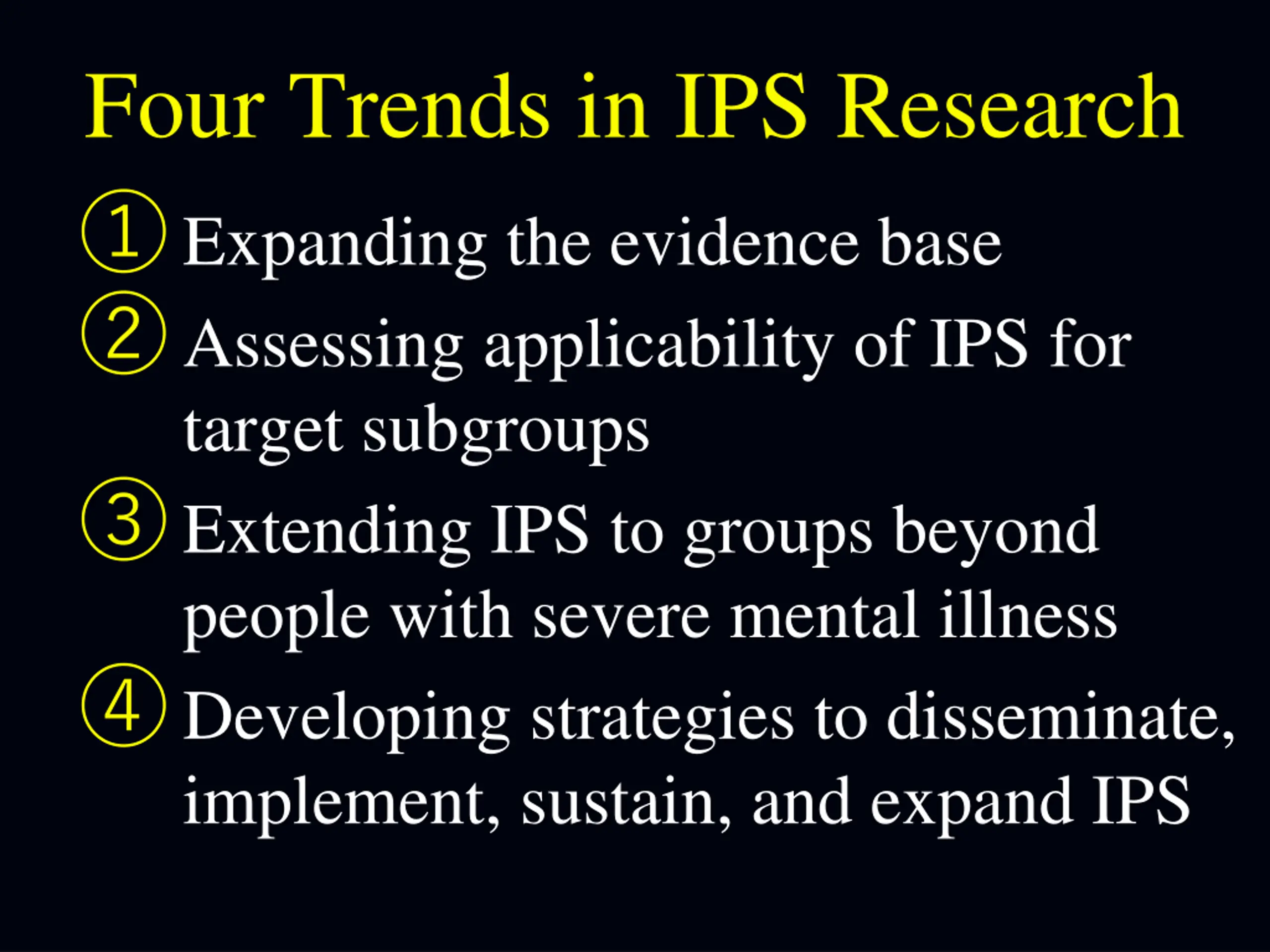 Four Trends in IPS Research

① Expanding the evidence base

② Assessing applicability of IPS for target subgroups

③ Extending IPS to groups beyond people with severe mental illness

④ Developing strategies to disseminate, implement, sustain, and expand IPS